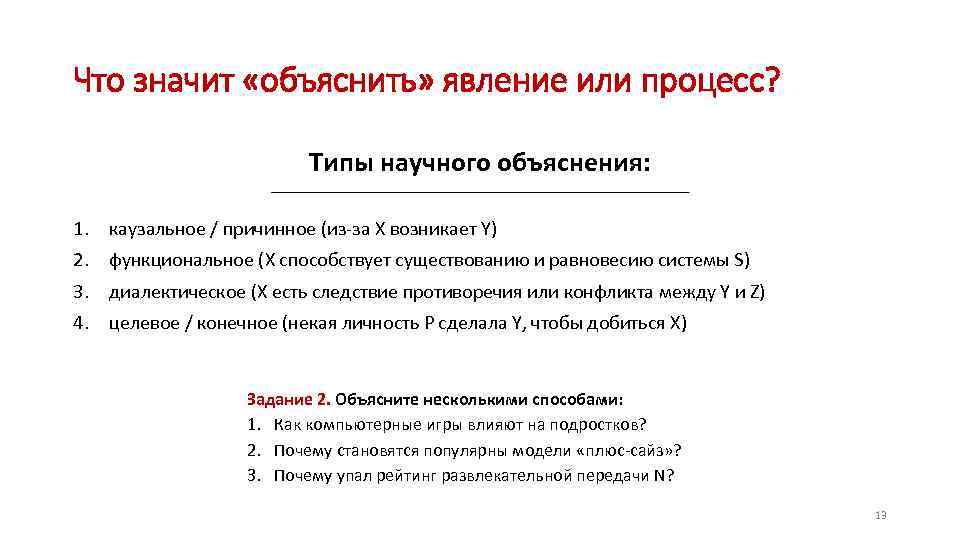 Что значит «объяснить» явление или процесс?

Типы научного объяснения:

1. каузальное / причинное (из-за X возникает Y)
2. функциональное (X способствует существованию и равновесию системы S)
3. диалектическое (X есть следствие противоречия или конфликта между Y и Z)
4. целевое / конечное (некая личность P сделала Y, чтобы добиться X)

Задание 2. Объясните несколькими способами:
1. Как компьютерные игры влияют на подростков?
2. Почему становятся популярны модели «плюс-сайз»?
3. Почему упал рейтинг развлекательной передачи N?

13